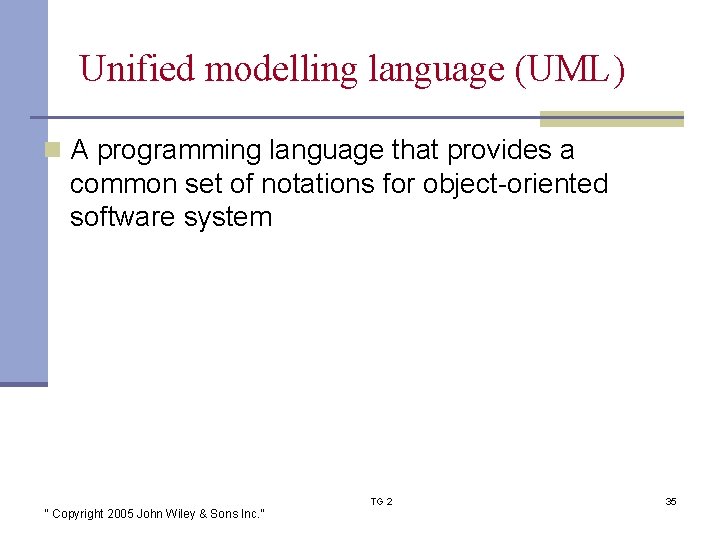 Unified modelling language (UML)

A programming language that provides a common set of notations for object-oriented software system

TG 2

35

" Copyright 2005 John Wiley & Sons Inc."